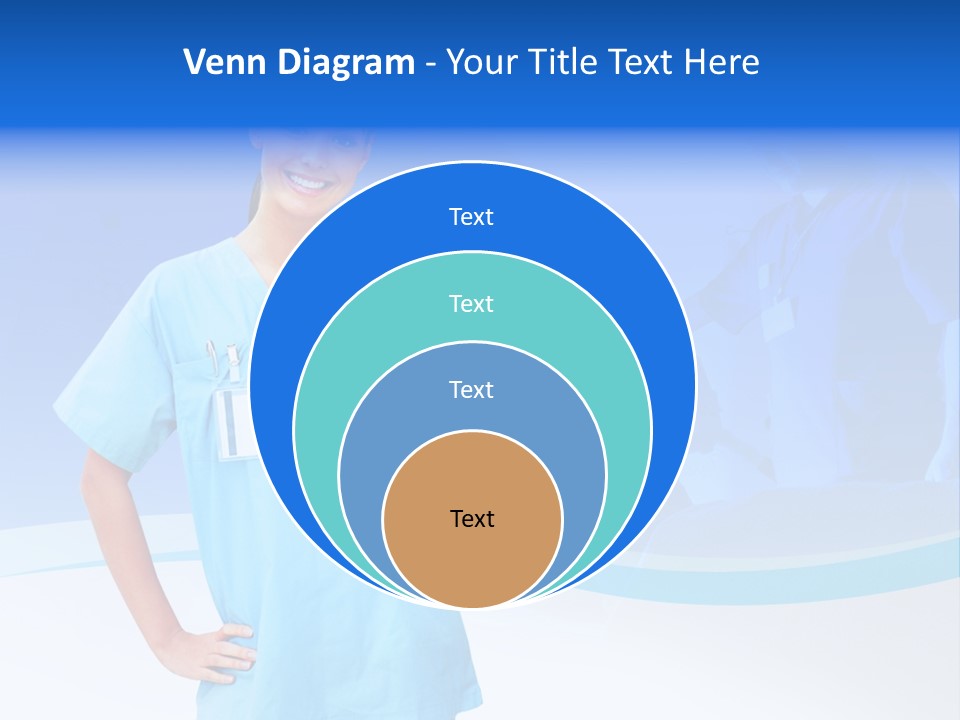 Venn Diagram - Your Title Text Here

Text

Text

Text

Text